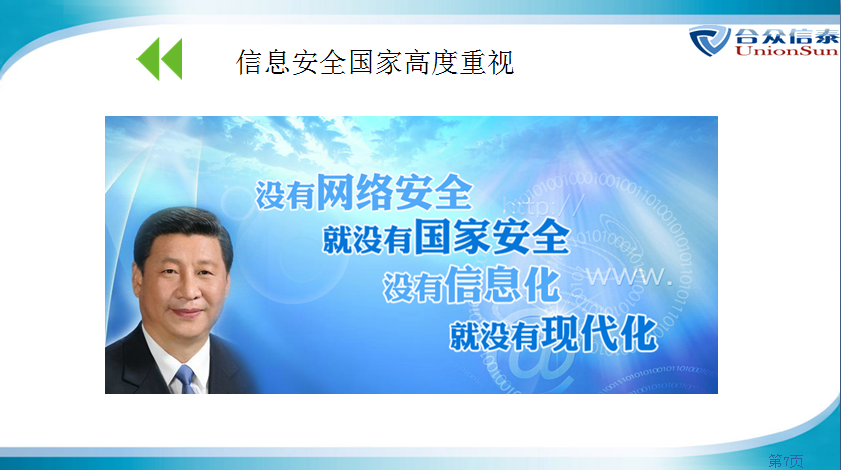 信息安全国家高度重视

合众信泰
UnionSun

没有网络安全
就没有国家安全
没有信息化
就没有现代化

http://
www.

第7页